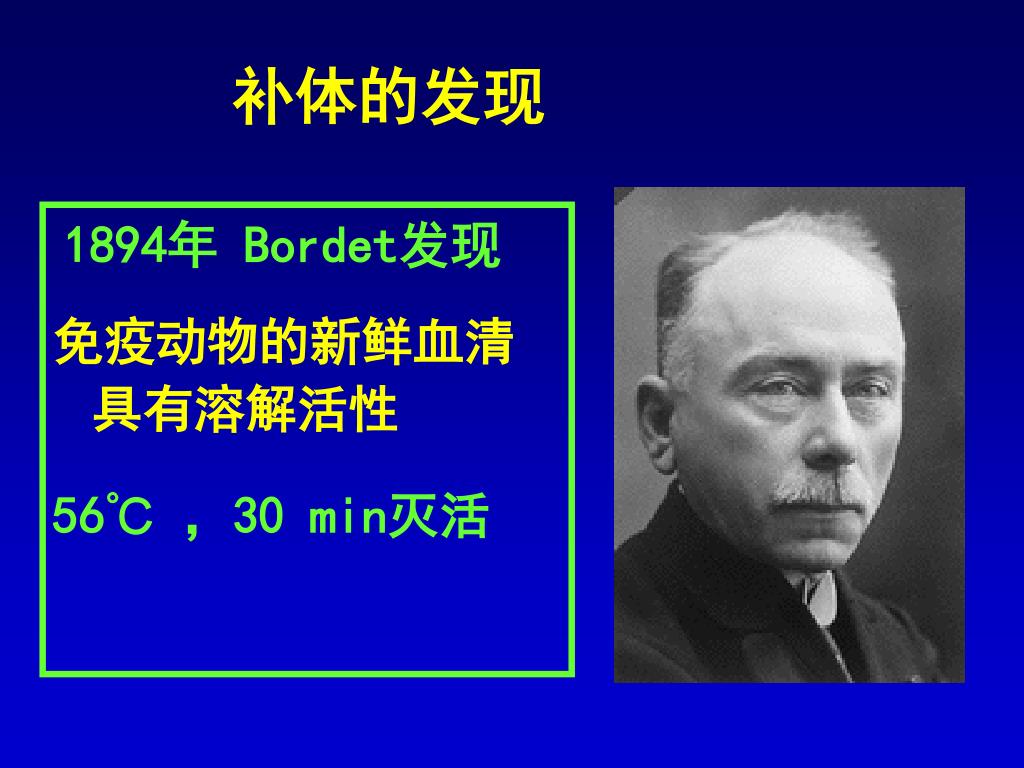 补体的发现

1894年 Bordet发现

免疫动物的新鲜血清具有溶解活性

56℃ ，30 min灭活